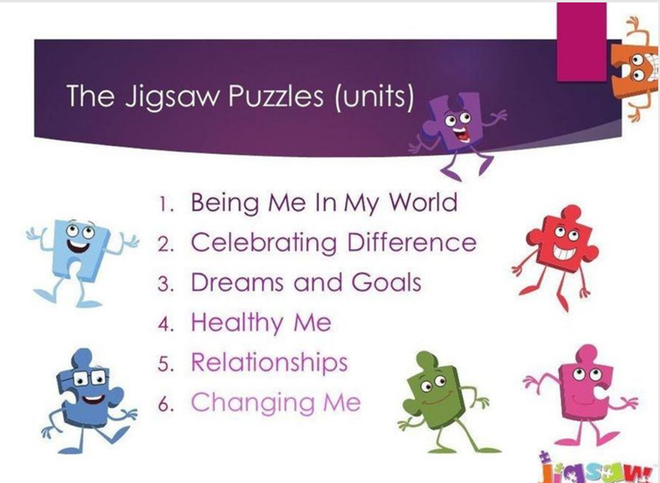 The Jigsaw Puzzles (units)

1. Being Me In My World
2. Celebrating Difference
3. Dreams and Goals
4. Healthy Me
5. Relationships
6. Changing Me

Jigsaw